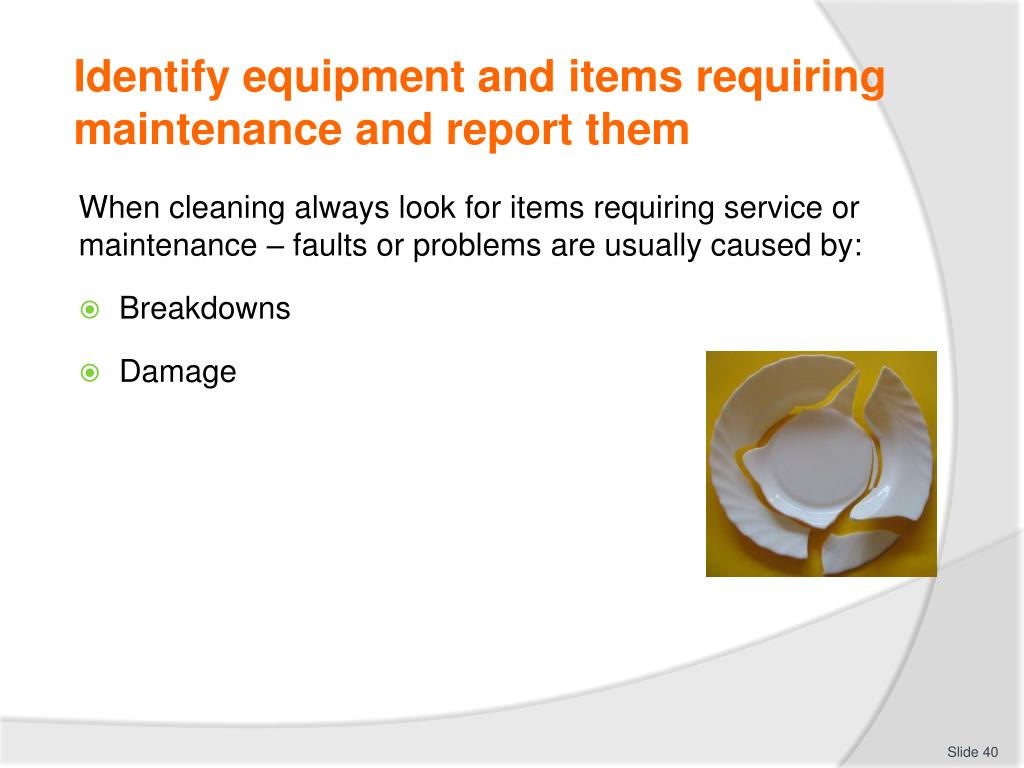 Identify equipment and items requiring maintenance and report them

When cleaning always look for items requiring service or maintenance – faults or problems are usually caused by:

Breakdowns

Damage

Slide 40